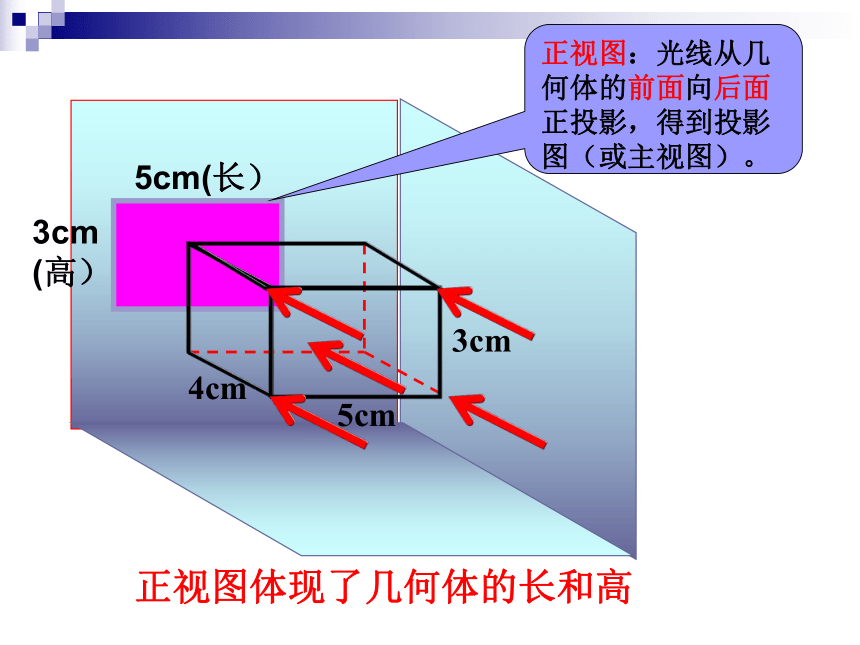 正视图：光线从几何体的前面向后面正投影，得到投影图（或主视图）。

5cm(长）

3cm (高）

3cm

4cm

5cm

正视图体现了几何体的长和高